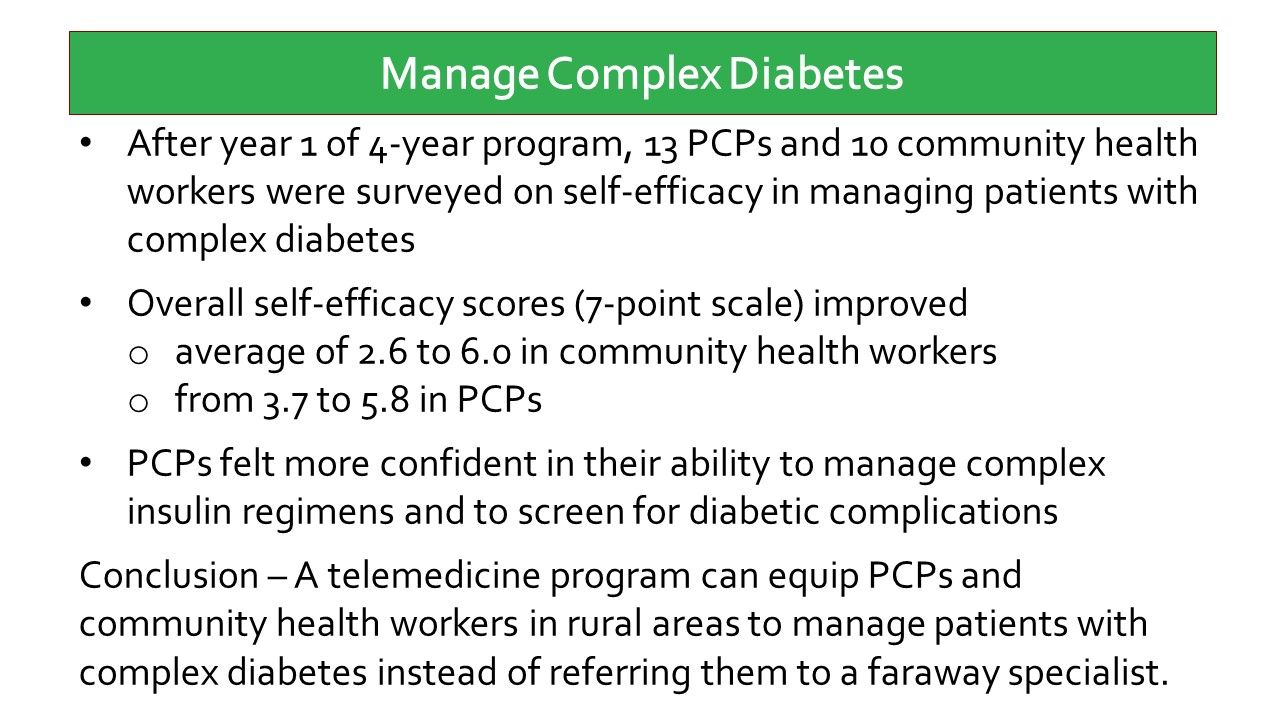 Manage Complex Diabetes

• After year 1 of 4-year program, 13 PCPs and 10 community health workers were surveyed on self-efficacy in managing patients with complex diabetes

• Overall self-efficacy scores (7-point scale) improved
o average of 2.6 to 6.0 in community health workers
o from 3.7 to 5.8 in PCPs

• PCPs felt more confident in their ability to manage complex insulin regimens and to screen for diabetic complications

Conclusion – A telemedicine program can equip PCPs and community health workers in rural areas to manage patients with complex diabetes instead of referring them to a faraway specialist.